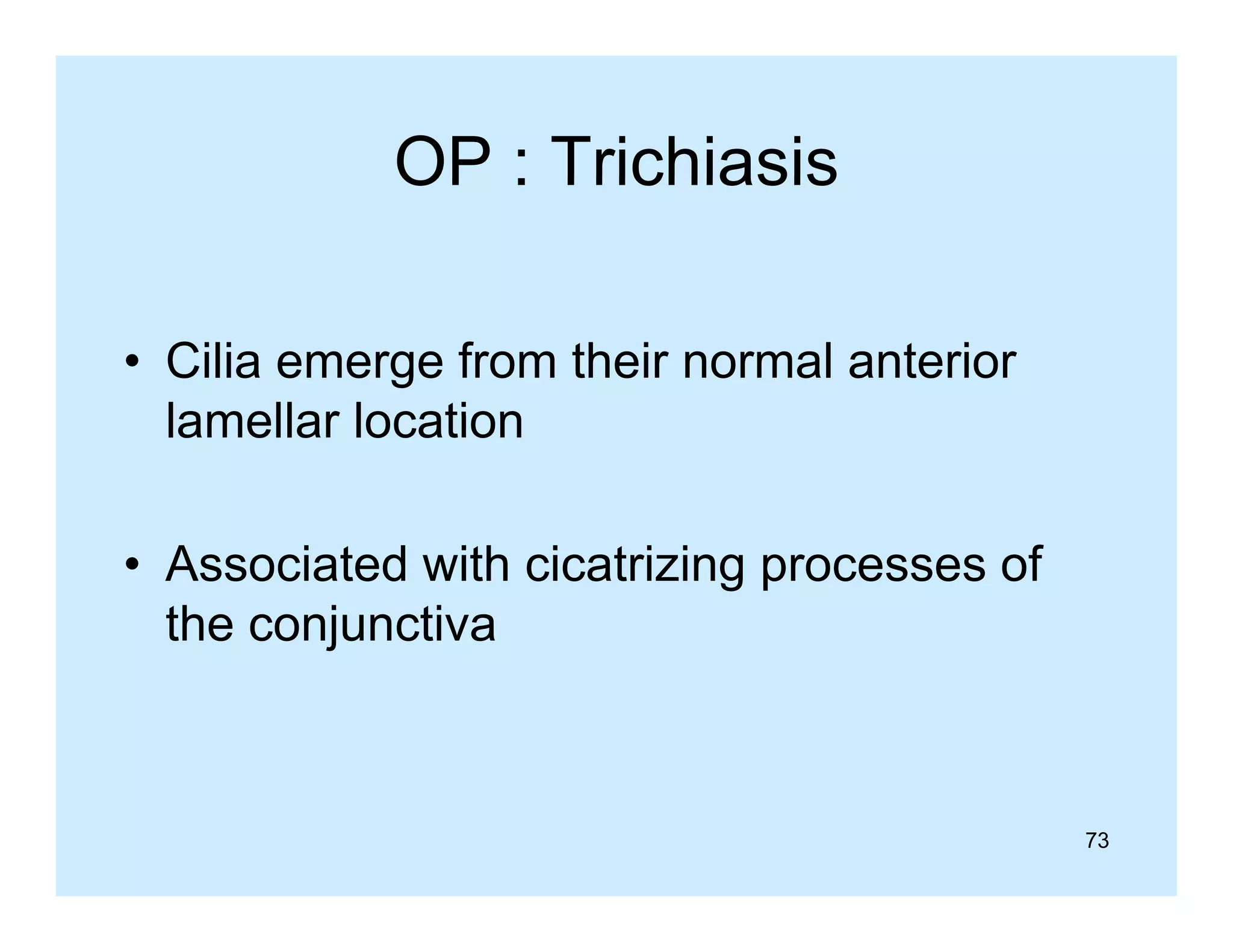 OP : Trichiasis

• Cilia emerge from their normal anterior lamellar location

• Associated with cicatrizing processes of the conjunctiva

73